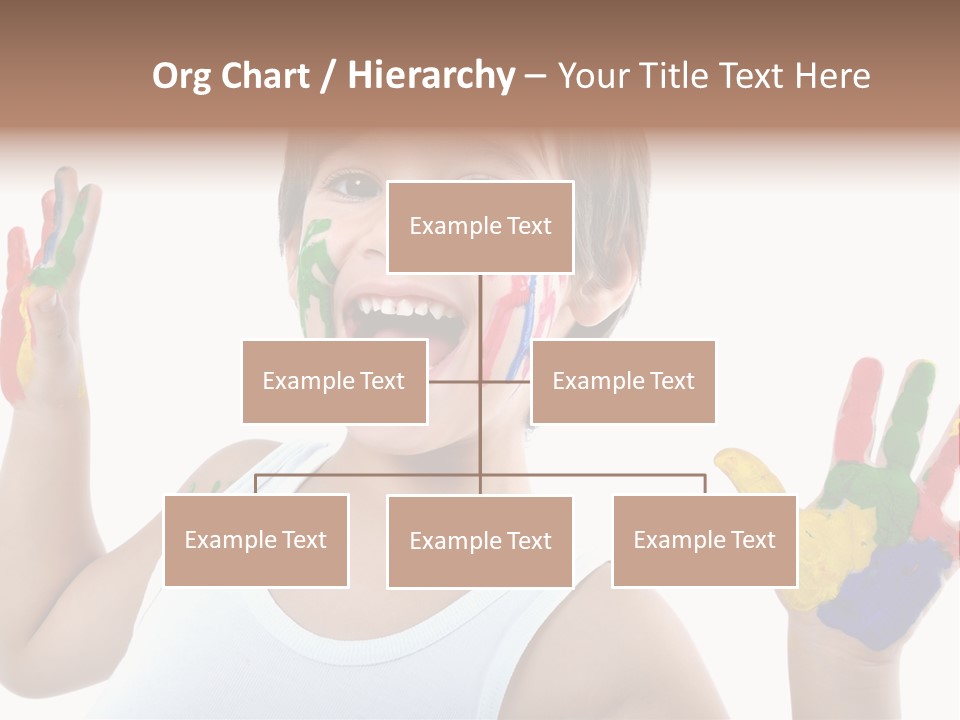 Org Chart / Hierarchy – Your Title Text Here

Example Text

Example Text

Example Text

Example Text

Example Text

Example Text